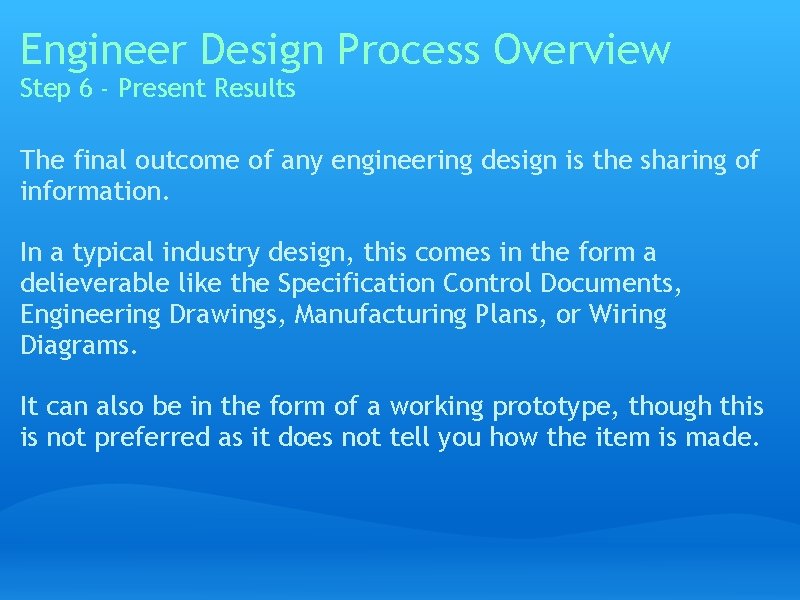 Engineer Design Process Overview
Step 6 - Present Results

The final outcome of any engineering design is the sharing of information.

In a typical industry design, this comes in the form a delieverable like the Specification Control Documents, Engineering Drawings, Manufacturing Plans, or Wiring Diagrams.

It can also be in the form of a working prototype, though this is not preferred as it does not tell you how the item is made.